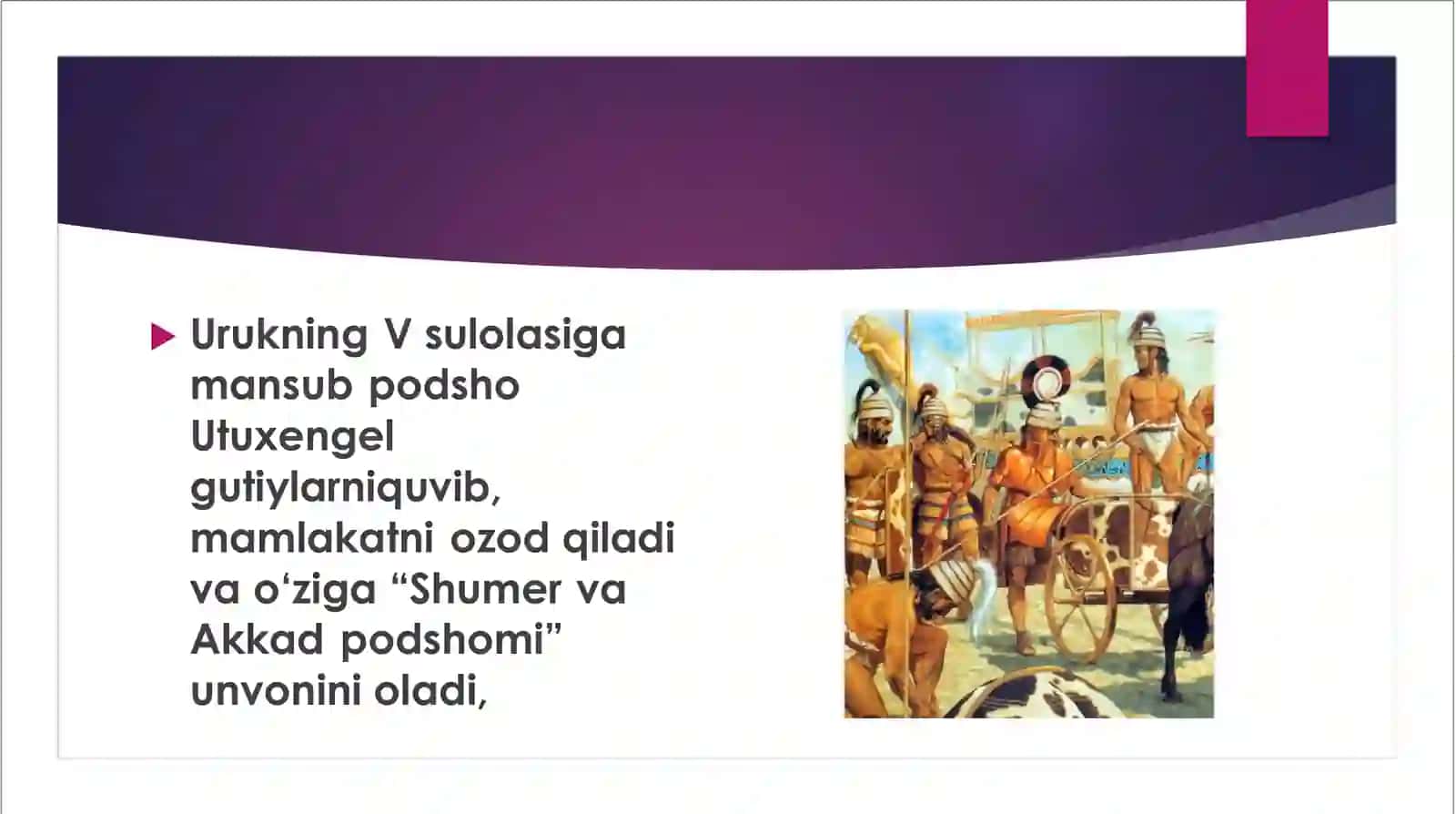 Urukning V sulolasiga mansub podsho Utuxengel gutiylarniquvib, mamlakatni ozod qiladi va o‘ziga “Shumer va Akkad podshomi” unvonini oladi,